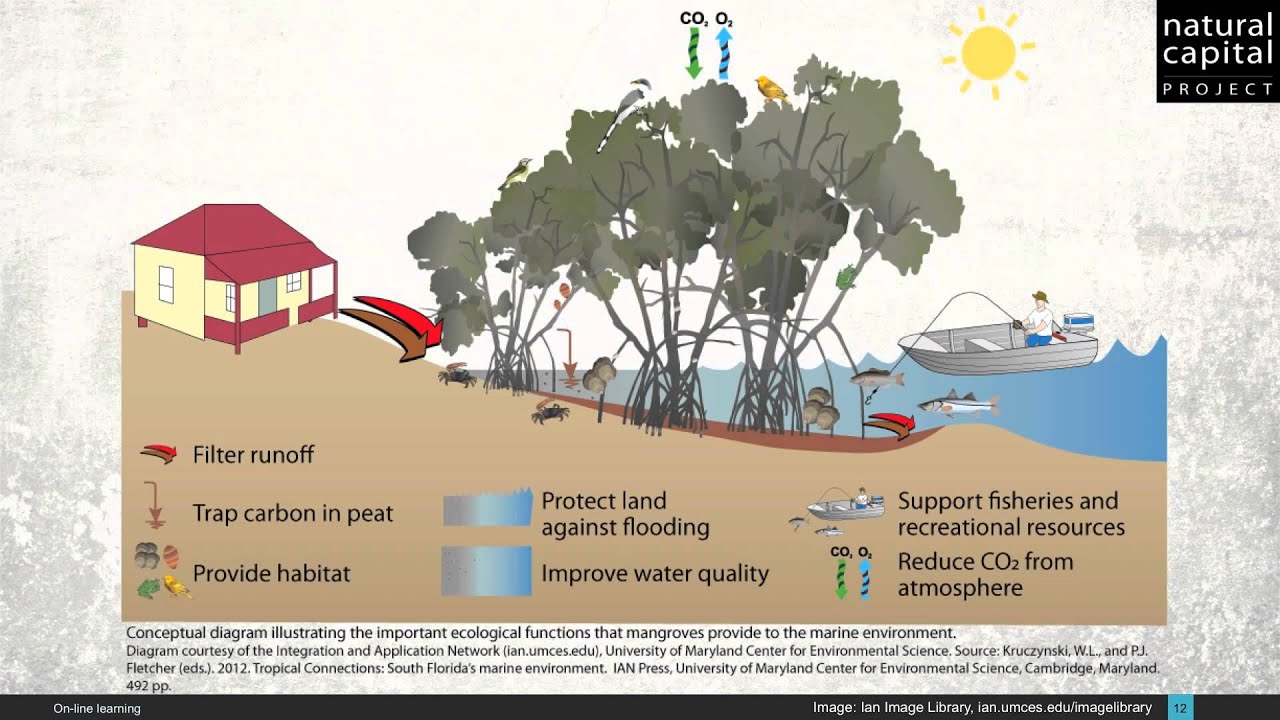 natural capital PROJECT

$CO_2$ $O_2$

Filter runoff

Trap carbon in peat

Provide habitat

Protect land against flooding

Improve water quality

Support fisheries and recreational resources

$CO_2$ $O_2$

Reduce $CO_2$ from atmosphere

Conceptual diagram illustrating the important ecological functions that mangroves provide to the marine environment.
Diagram courtesy of the Integration and Application Network (ian.umces.edu), University of Maryland Center for Environmental Science. Source: Kruczynski, W.L., and P.J. Fletcher (eds.). 2012. Tropical Connections: South Florida's marine environment. IAN Press, University of Maryland Center for Environmental Science, Cambridge, Maryland. 492 pp.

On-line learning

Image: Ian Image Library, ian.umces.edu/imagelibrary

12